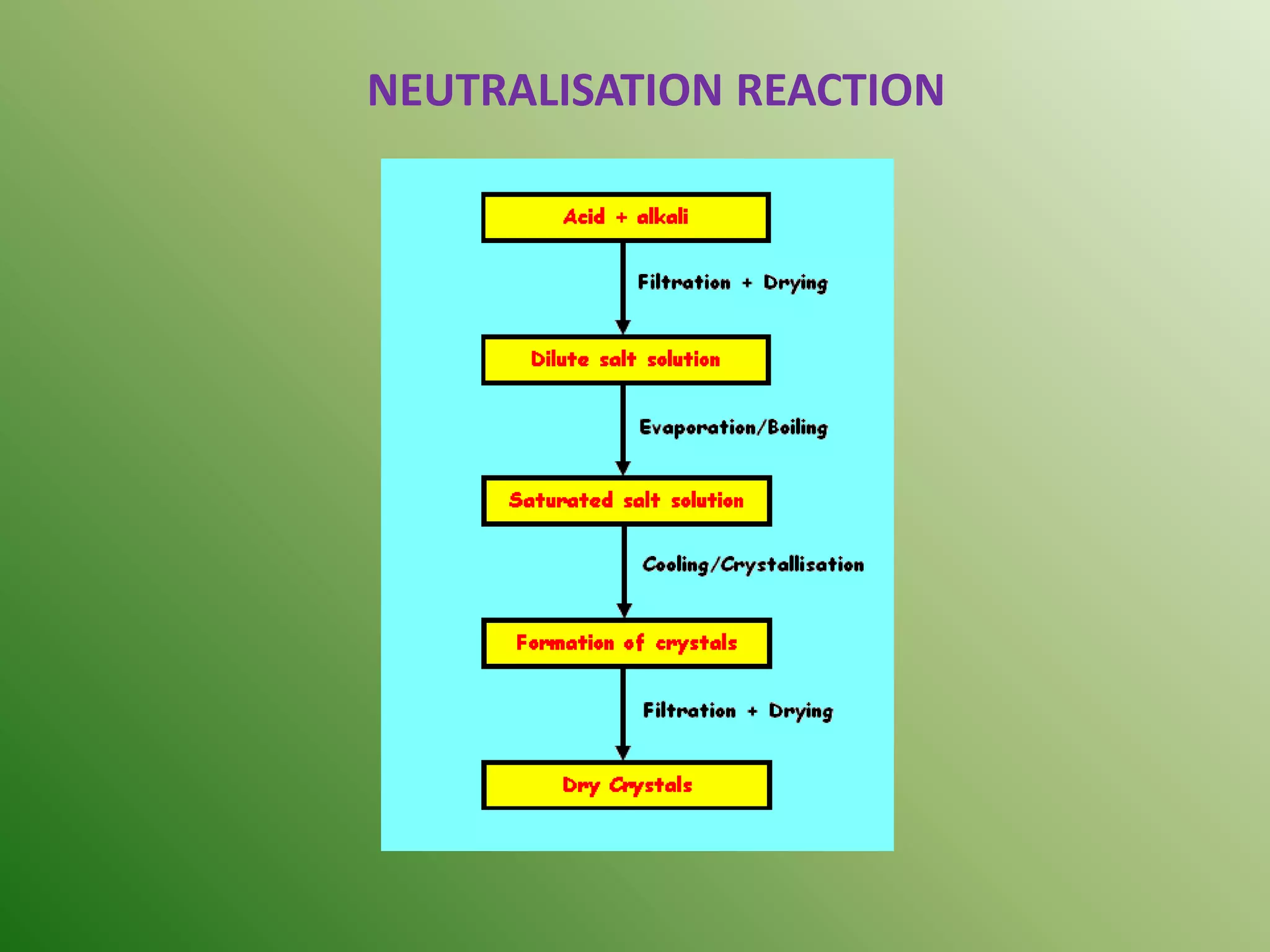 NEUTRALISATION REACTION

Acid + alkali

Filtration + Drying

Dilute salt solution

Evaporation/Boiling

Saturated salt solution

Cooling/Crystallisation

Formation of crystals

Filtration + Drying

Dry Crystals